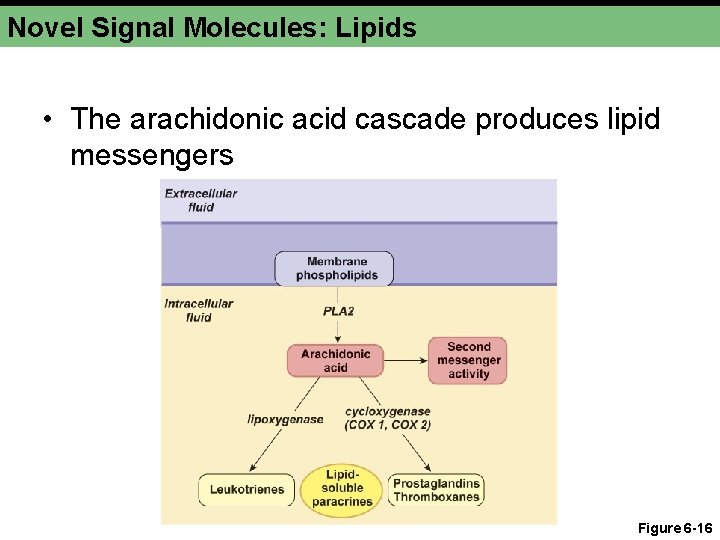 Novel Signal Molecules: Lipids

• The arachidonic acid cascade produces lipid messengers

Extracellular fluid

Membrane phospholipids

Intracellular fluid

PLA2

Arachidonic acid

Second messenger activity

lipoxygenase

cycloxygenase (COX 1, COX 2)

Leukotrienes

Lipid-soluble paracrines

Prostaglandins Thromboxanes

Figure 6-16